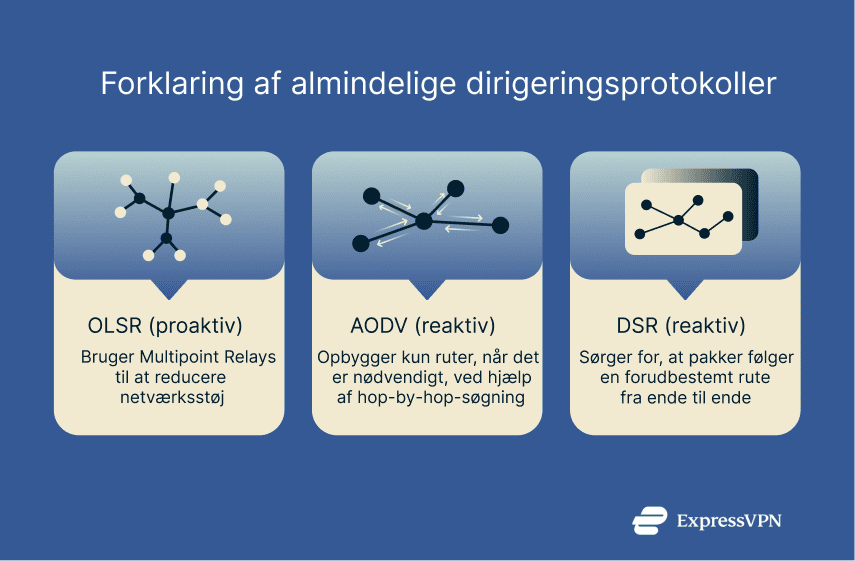 Forklaring af almindelige dirigeringsprotokoller

OLSR (proaktiv)

Bruger Multipoint Relays til at reducere netværksstøj

AODV (reaktiv)

Opbygger kun ruter, når det er nødvendigt, ved hjælp af hop-by-hop-søgning

DSR (reaktiv)

Sørger for, at pakker følger en forudbestemt rute fra ende til ende

ExpressVPN